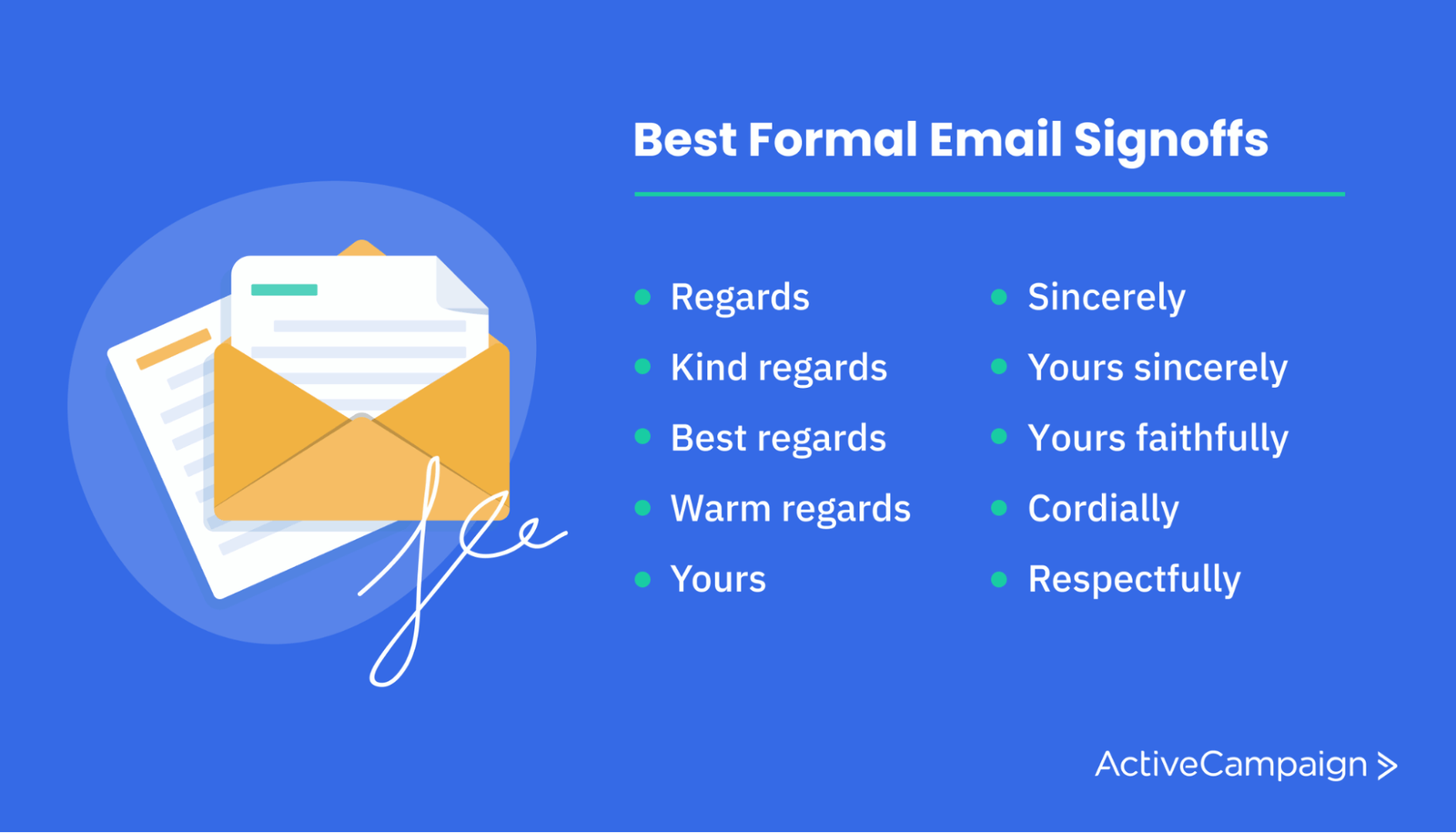 Best Formal Email Signoffs

- Regards
- Kind regards
- Best regards
- Warm regards
- Yours

- Sincerely
- Yours sincerely
- Yours faithfully
- Cordially
- Respectfully

ActiveCampaign >